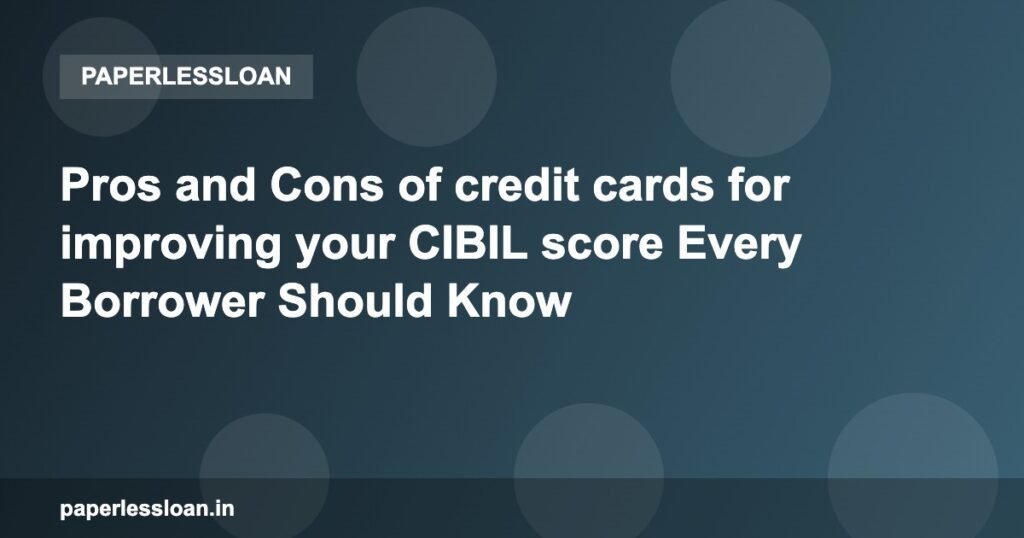 PAPERLESSLOAN

Pros and Cons of credit cards for improving your CIBIL score Every Borrower Should Know

paperlessloan.in